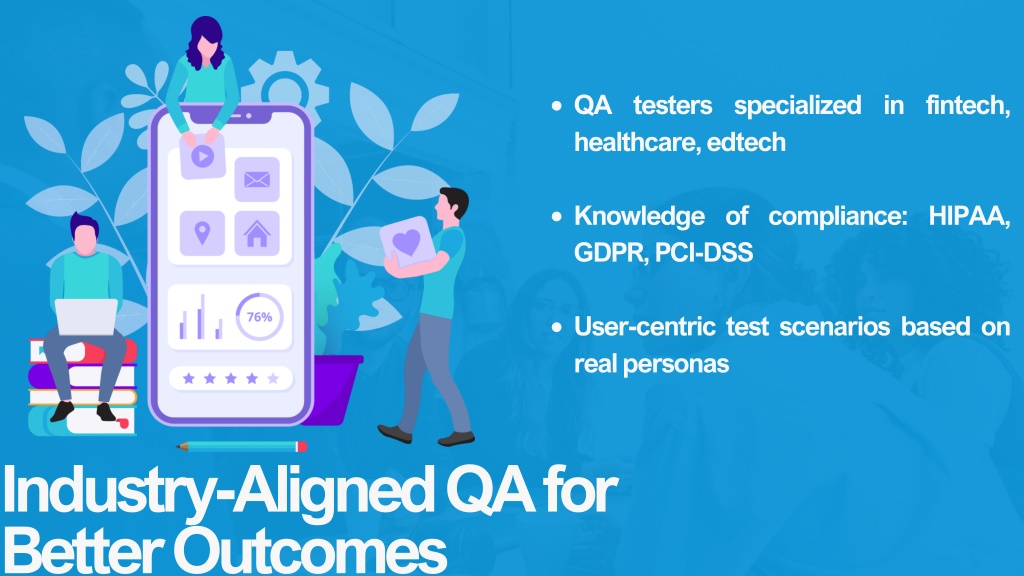 76%

- QA testers specialized in fintech, healthcare, edtech
- Knowledge of compliance: HIPAA, GDPR, PCI-DSS
- User-centric test scenarios based on real personas

Industry-Aligned QA for Better Outcomes